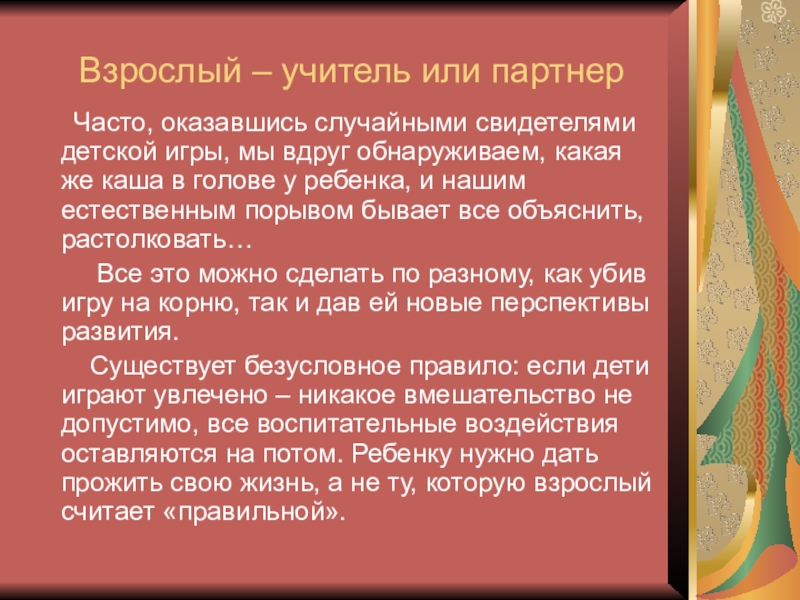 Взрослый – учитель или партнер

Часто, оказавшись случайными свидетелями детской игры, мы вдруг обнаруживаем, какая же каша в голове у ребенка, и нашим естественным порывом бывает все объяснить, растолковать…

Все это можно сделать по разному, как убив игру на корню, так и дав ей новые перспективы развития.

Существует безусловное правило: если дети играют увлечено – никакое вмешательство не допустимо, все воспитательные воздействия оставляются на потом. Ребенку нужно дать прожить свою жизнь, а не ту, которую взрослый считает «правильной».